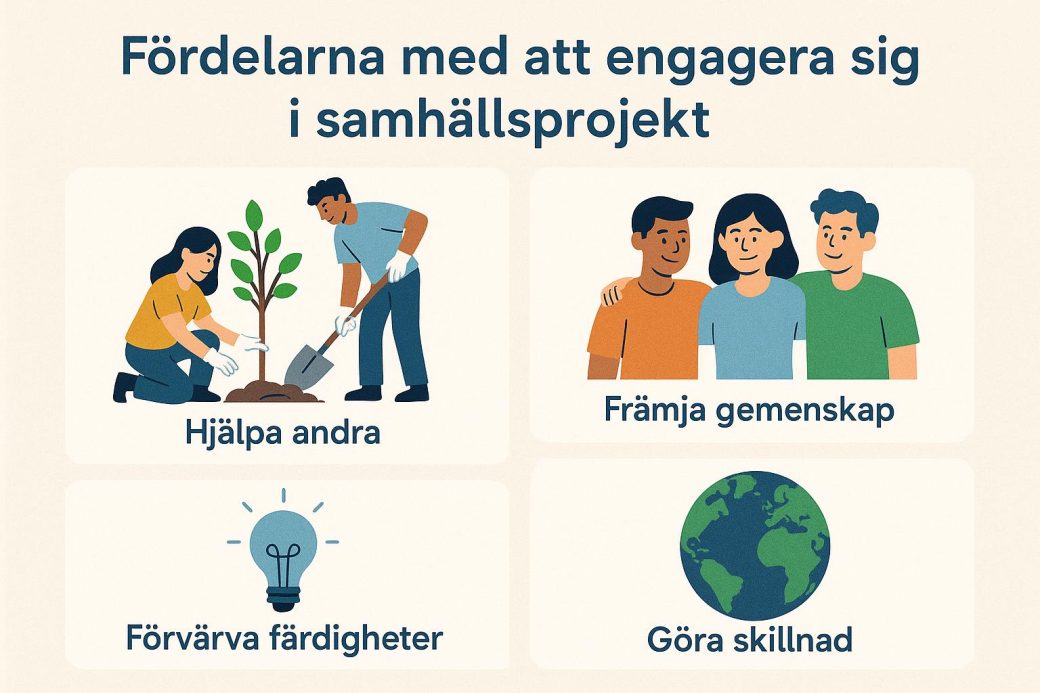 Fördelarna med att engagera sig i samhällsprojekt

Hjälpa andra

Främja gemenskap

Förvärva färdigheter

Göra skillnad